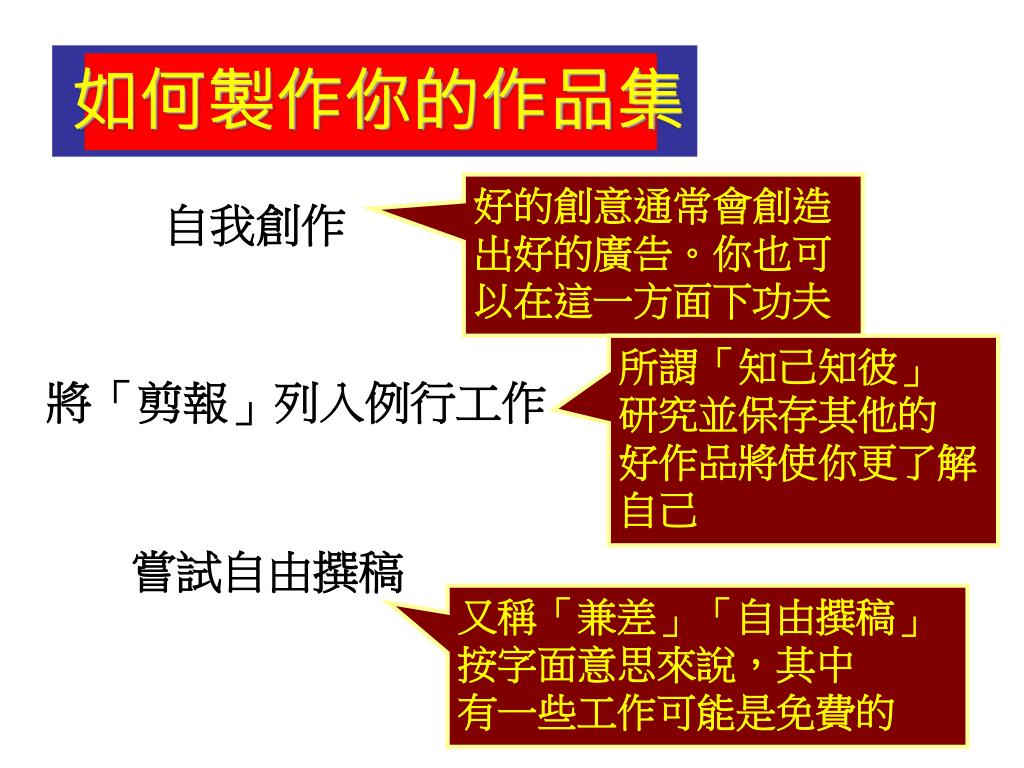 如何製作你的作品集

自我創作

好的創意通常會創造出好的廣告。你也可以在這一方面下功夫

將「剪報」列入例行工作

所謂「知己知彼」研究並保存其他的好作品將使你更了解自己

嘗試自由撰稿

又稱「兼差」「自由撰稿」按字面意思來說，其中有一些工作可能是免費的